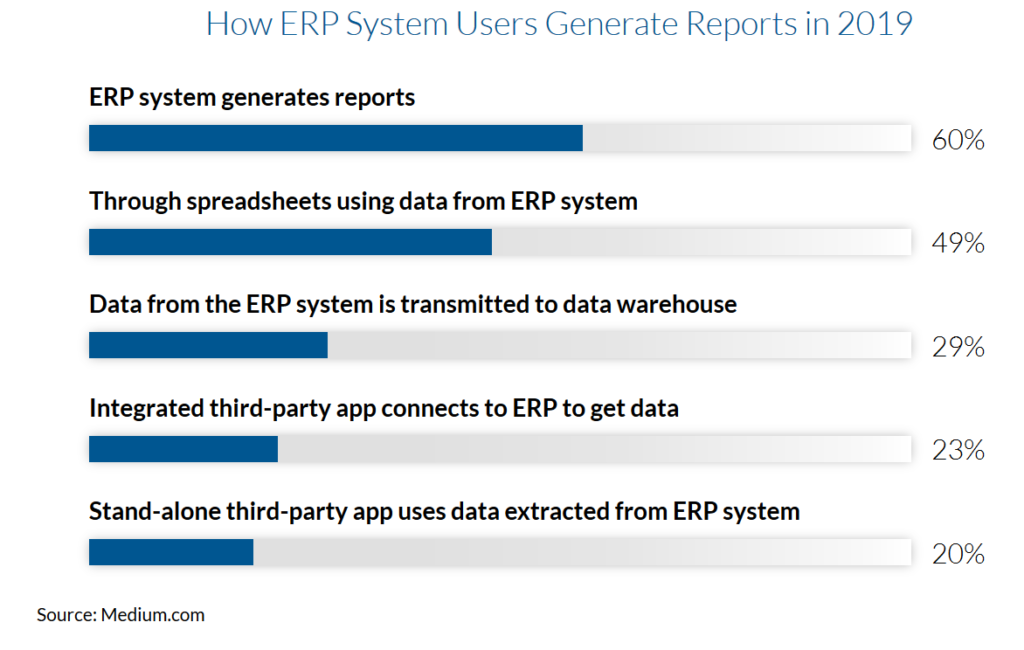 How ERP System Users Generate Reports in 2019

ERP system generates reports
60%

Through spreadsheets using data from ERP system
49%

Data from the ERP system is transmitted to data warehouse
29%

Integrated third-party app connects to ERP to get data
23%

Stand-alone third-party app uses data extracted from ERP system
20%

Source: Medium.com